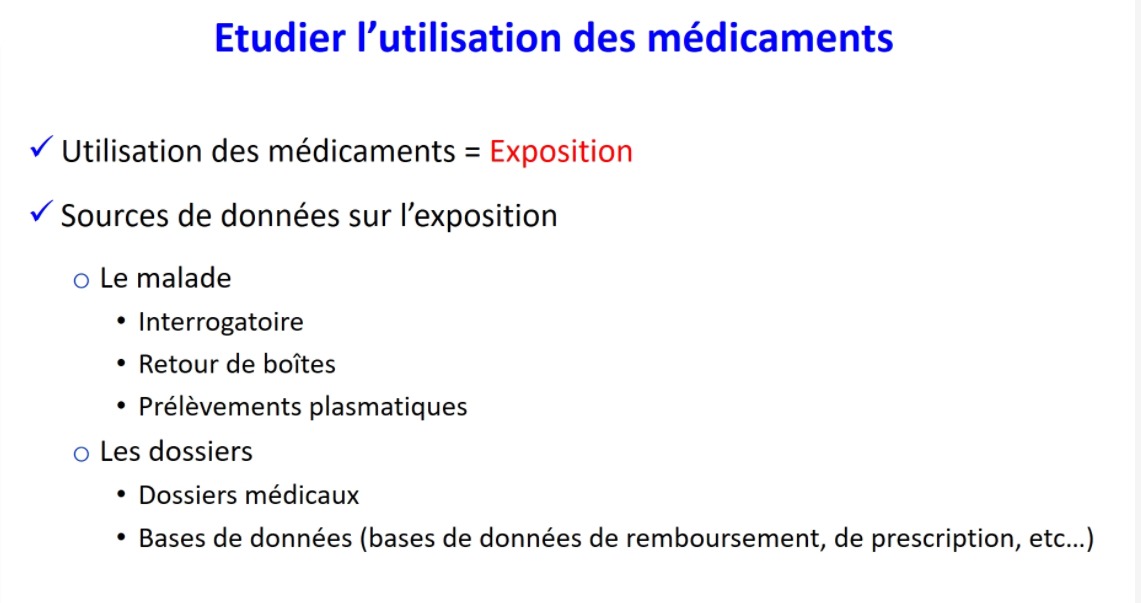 Etudier l’utilisation des médicaments

✓ Utilisation des médicaments = Exposition

✓ Sources de données sur l’exposition

o Le malade

• Interrogatoire
• Retour de boîtes
• Prélèvements plasmatiques

o Les dossiers

• Dossiers médicaux
• Bases de données (bases de données de remboursement, de prescription, etc…)